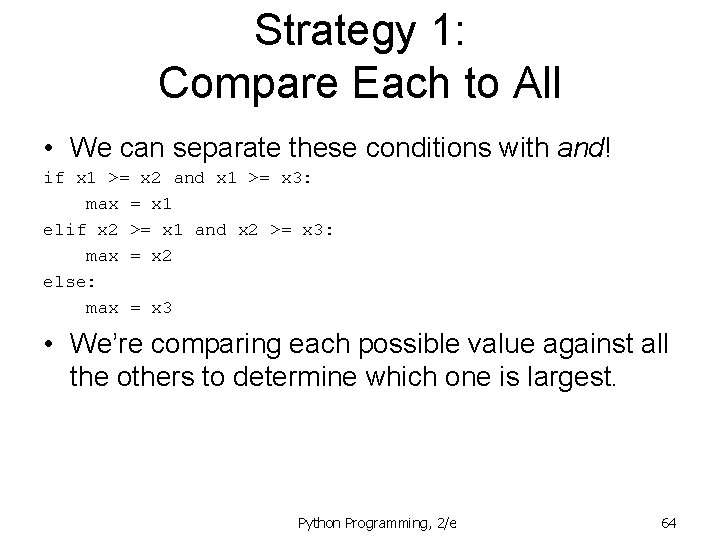 Strategy 1:
Compare Each to All

• We can separate these conditions with and!

if x1 >= x2 and x1 >= x3:
    max = x1
elif x2 >= x1 and x2 >= x3:
    max = x2
else:
    max = x3

• We're comparing each possible value against all the others to determine which one is largest.

Python Programming, 2/e

64